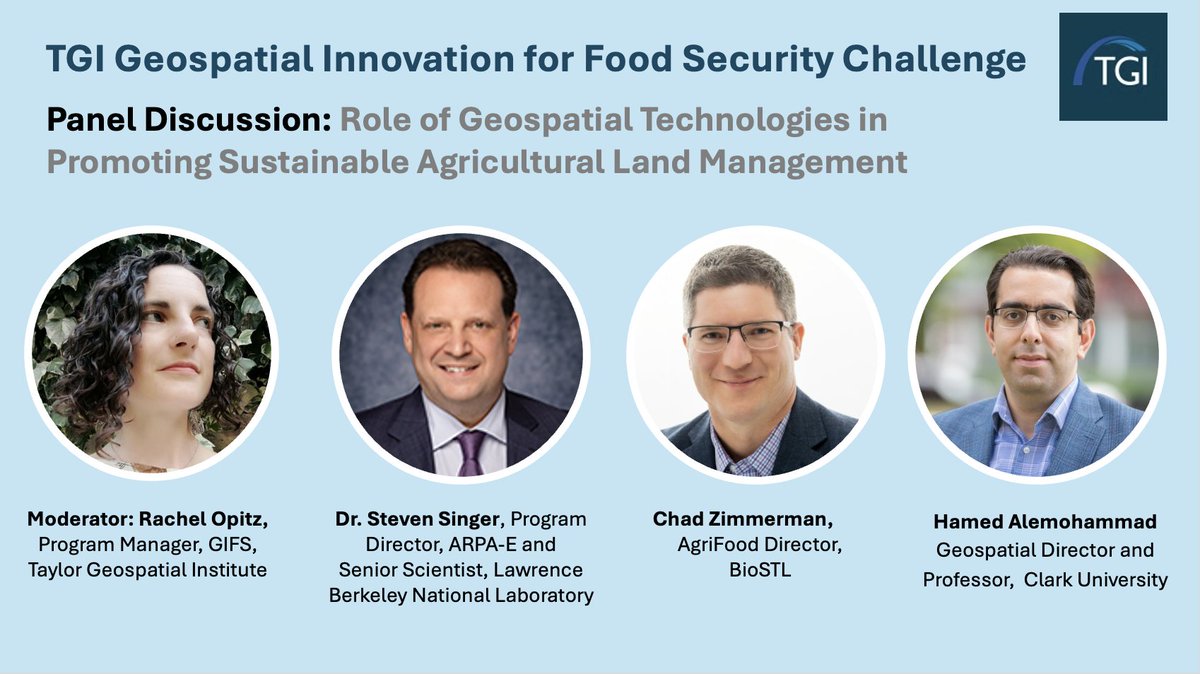 TGI Geospatial Innovation for Food Security Challenge

TGI

Panel Discussion: Role of Geospatial Technologies in Promoting Sustainable Agricultural Land Management

Moderator: Rachel Opitz, Program Manager, GIFS, Taylor Geospatial Institute

Dr. Steven Singer, Program Director, ARPA-E and Senior Scientist, Lawrence Berkeley National Laboratory

Chad Zimmerman, AgriFood Director, BioSTL

Hamed Alemohammad Geospatial Director and Professor, Clark University